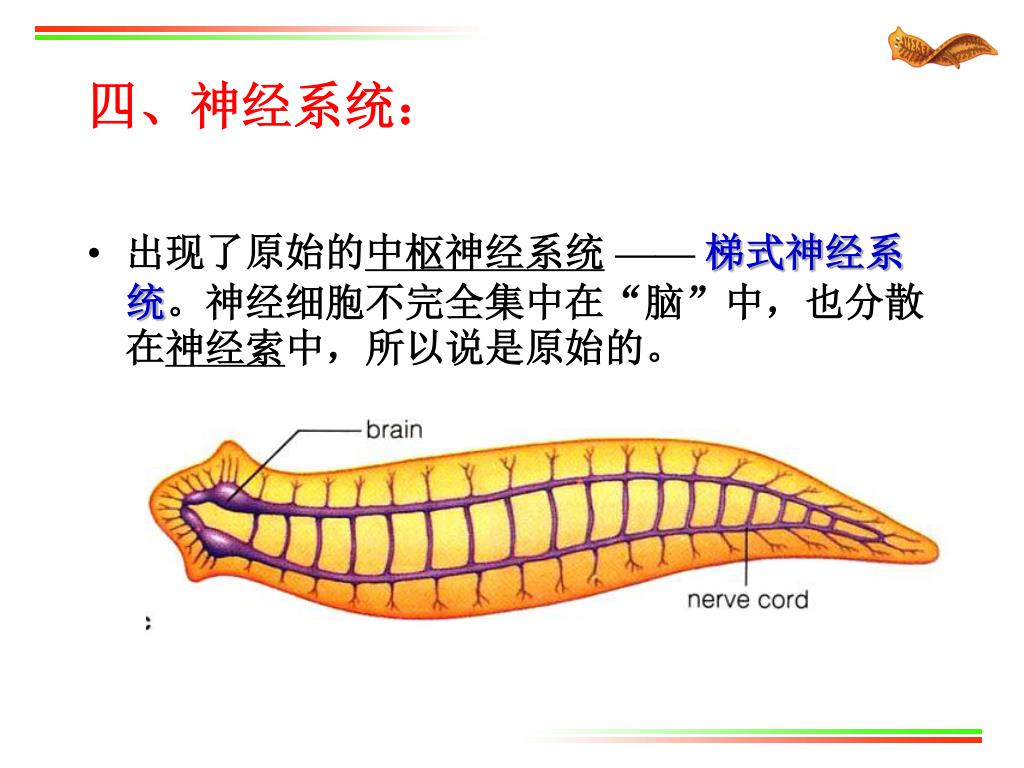 四、神经系统：

• 出现了原始的中枢神经系统 —— 梯式神经系统。神经细胞不完全集中在“脑”中，也分散在神经索中，所以说是原始的。

brain

nerve cord